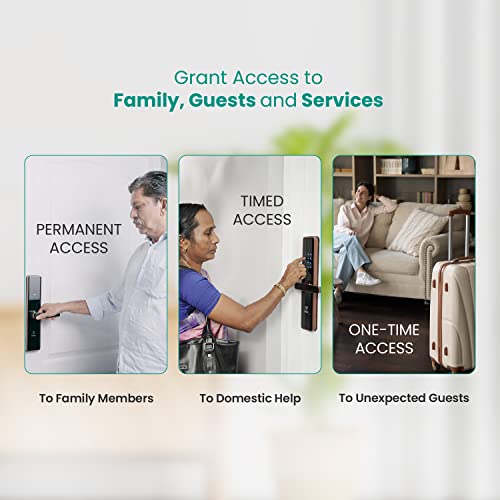 Grant Access to
Family, Guests and Services

PERMANENT ACCESS

To Family Members

TIMED ACCESS

To Domestic Help

ONE-TIME ACCESS

To Unexpected Guests